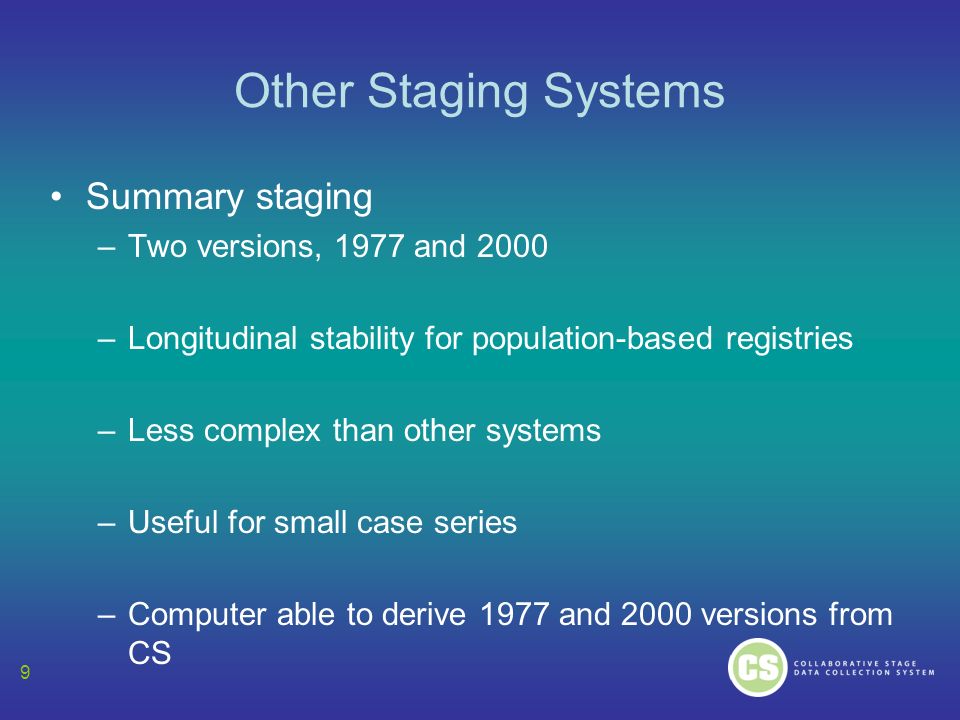 Other Staging Systems

• Summary staging
– Two versions, 1977 and 2000

– Longitudinal stability for population-based registries

– Less complex than other systems

– Useful for small case series

– Computer able to derive 1977 and 2000 versions from CS

9

CS COLLABORATIVE STAGE DATA COLLECTION SYSTEM